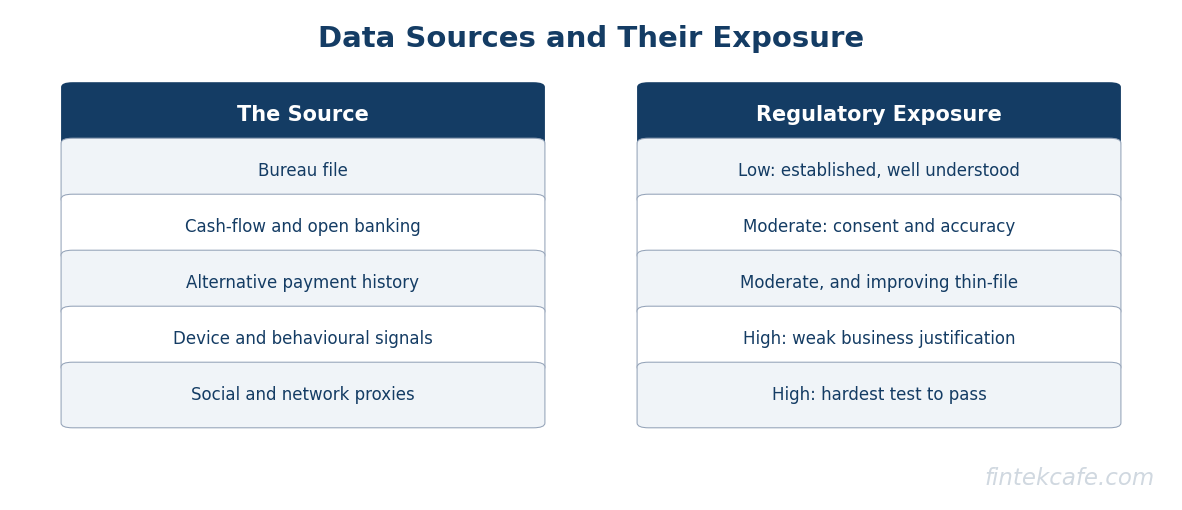 Data Sources and Their Exposure

| The Source | Regulatory Exposure |
|---|---|
| Bureau file | Low: established, well understood |
| Cash-flow and open banking | Moderate: consent and accuracy |
| Alternative payment history | Moderate, and improving thin-file |
| Device and behavioural signals | High: weak business justification |
| Social and network proxies | High: hardest test to pass |

fintekcafe.com